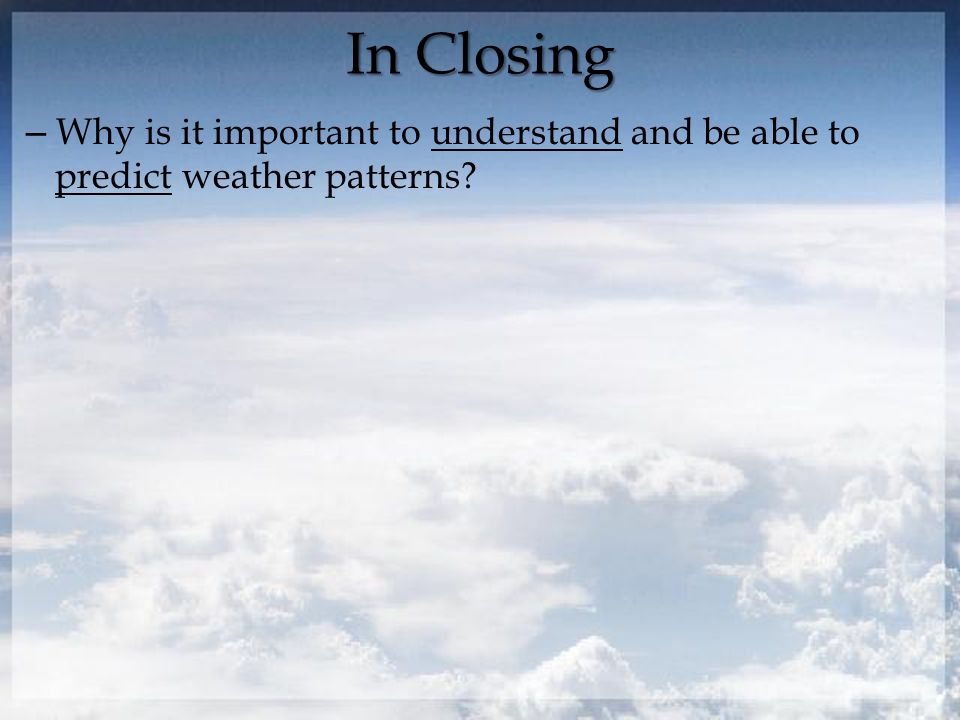 In Closing

– Why is it important to understand and be able to predict weather patterns?